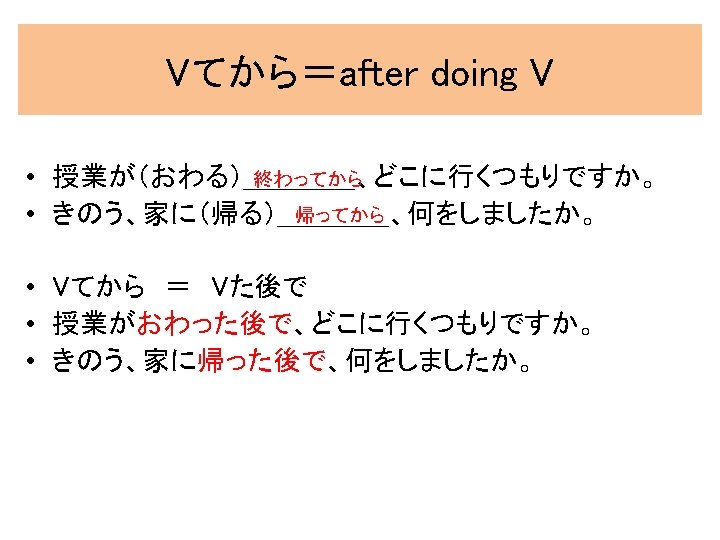 Vてから＝after doing V

• 授業が（おわる）終わってから、どこに行くつもりですか。
• きのう、家に（帰る）帰ってから、何をしましたか。

• Vてから　＝　Vた後で
• 授業がおわった後で、どこに行くつもりですか。
• きのう、家に帰った後で、何をしましたか。